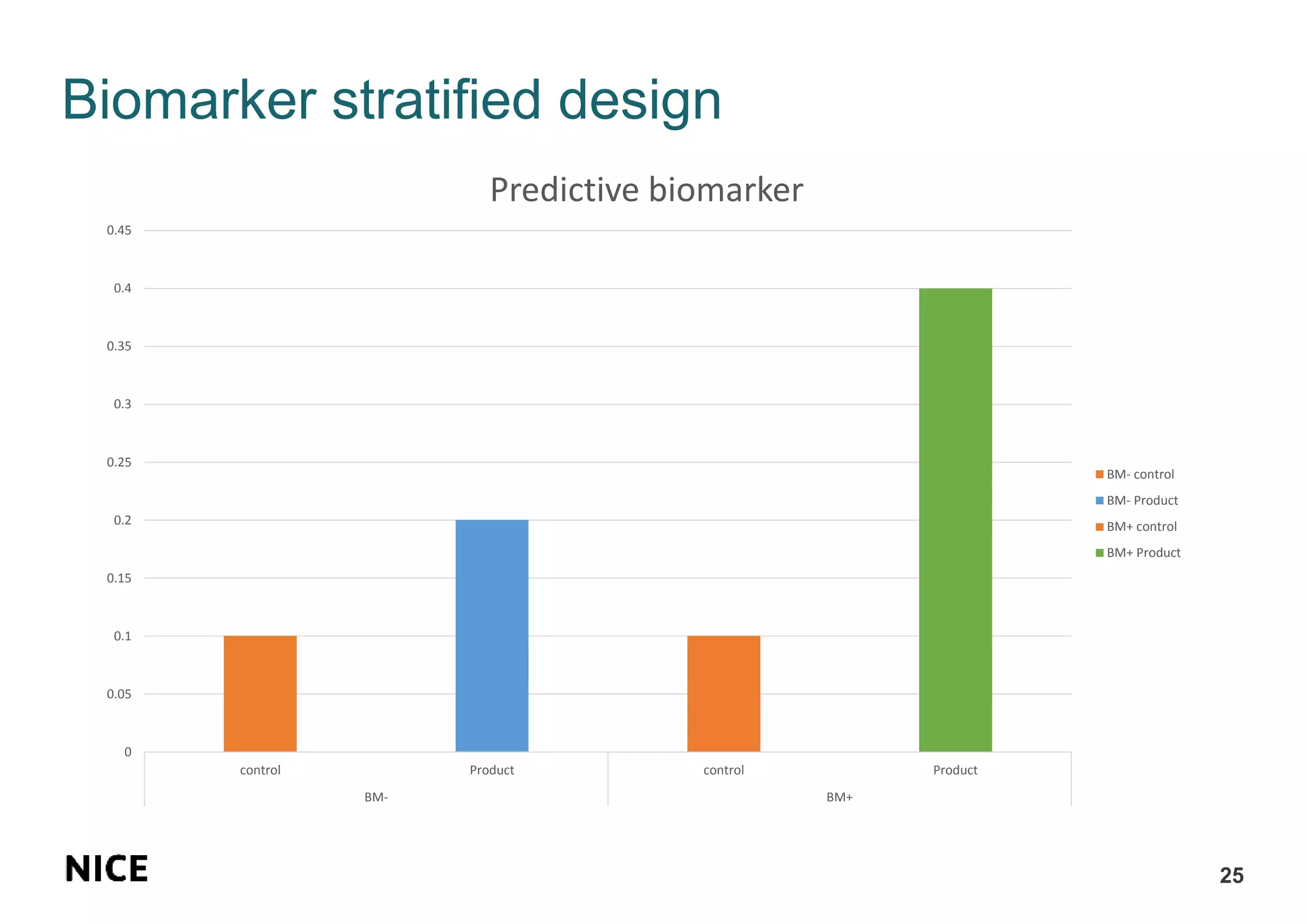 Biomarker stratified design

Predictive biomarker

0.45
0.4
0.35
0.3
0.25
0.2
0.15
0.1
0.05
0

control
Product
control
Product
BM-
BM+

BM- control
BM- Product
BM+ control
BM+ Product

NICE

25